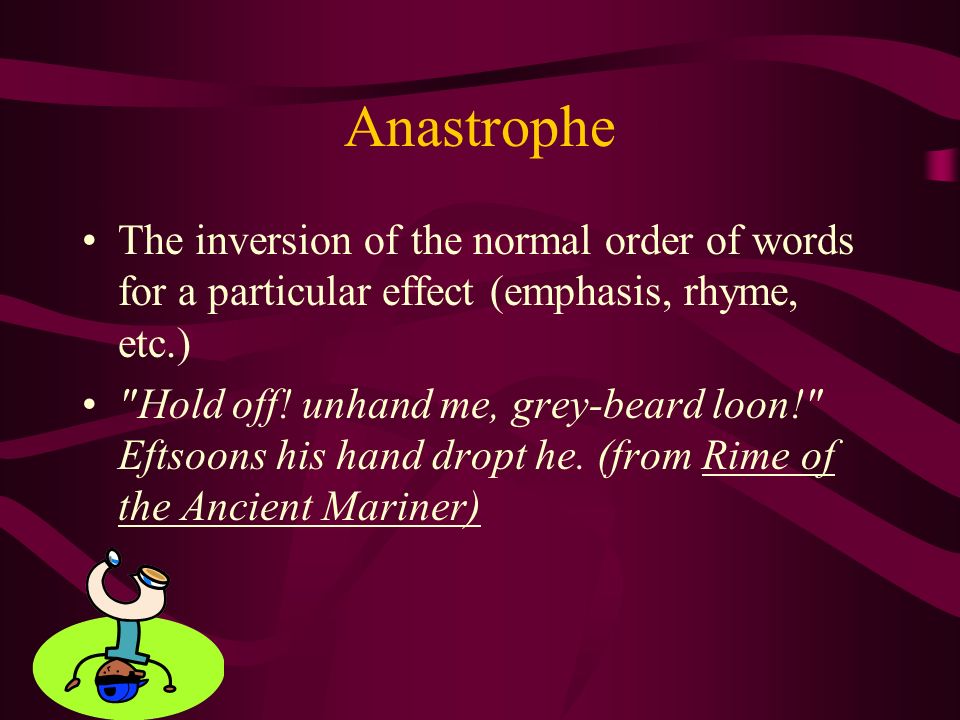 Anastrophe

• The inversion of the normal order of words for a particular effect (emphasis, rhyme, etc.)

• "Hold off! unhand me, grey-beard loon!" Eftsoons his hand dropt he. (from Rime of the Ancient Mariner)